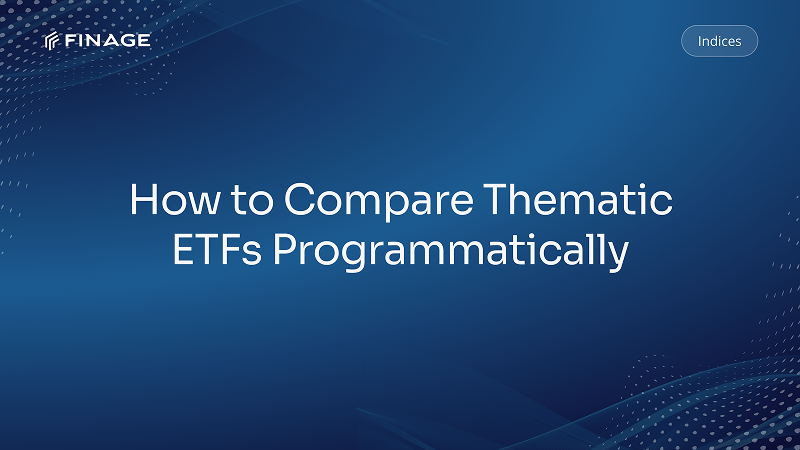 FINAGE

Indices

How to Compare Thematic ETFs Programmatically